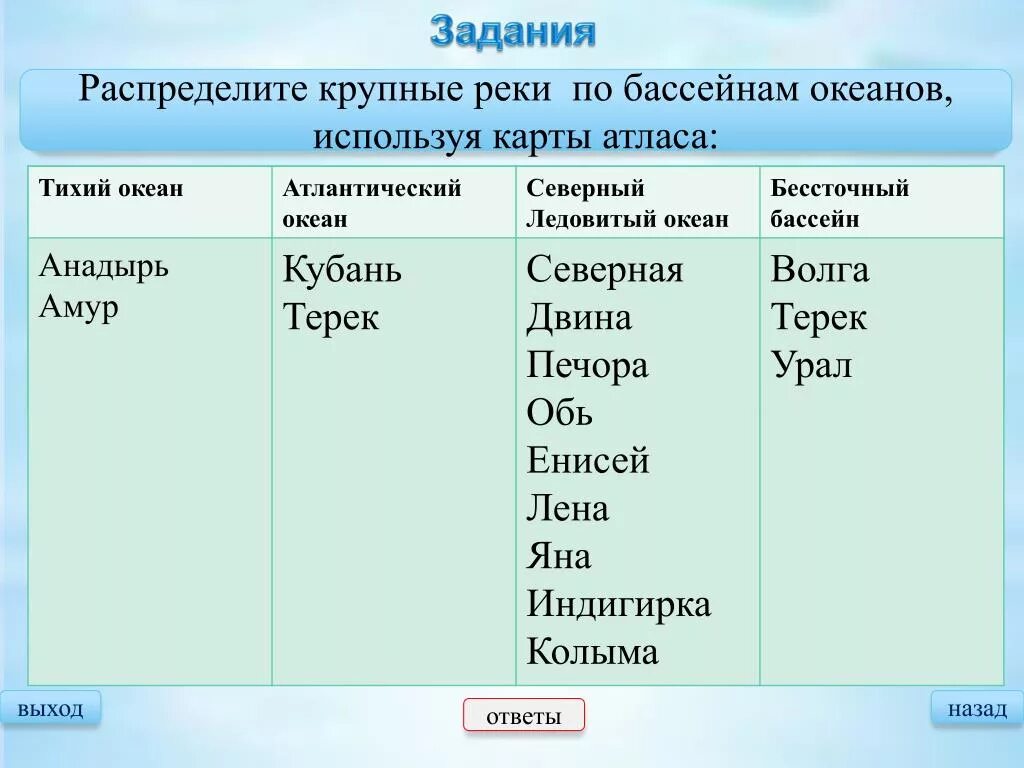 Задания

Распределите крупные реки по бассейнам океанов, используя карты атласа:

| Тихий океан | Атлантический океан | Северный Ледовитый океан | Бессточный бассейн |
|---|---|---|---|
| Анадырь Амур | Кубань Терек | Северная Двина Печора Обь Енисей Лена Яна Индигирка Колыма | Волга Терек Урал |

выход

ответы

назад